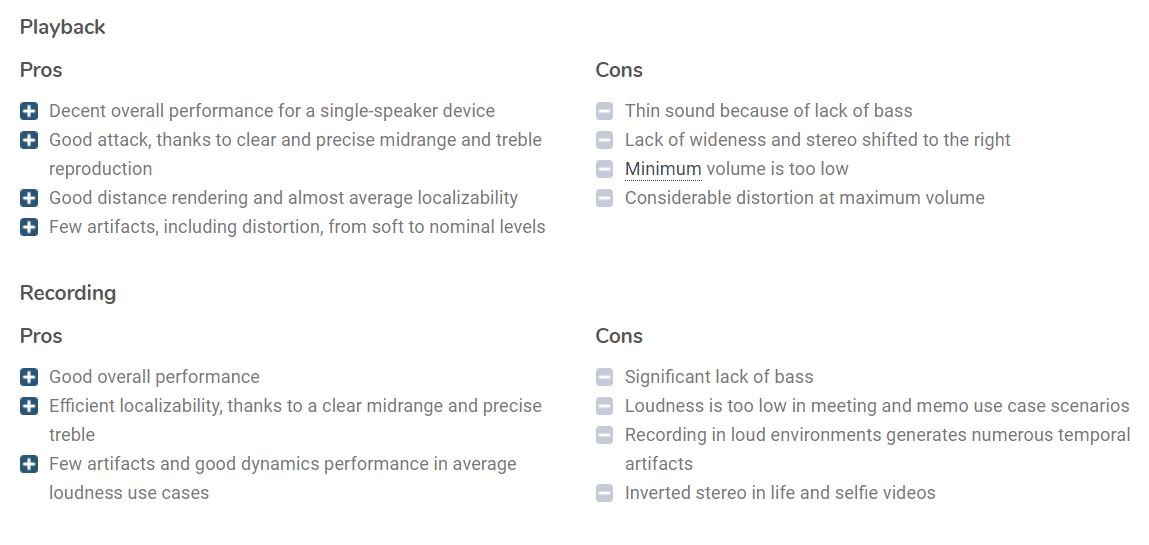 Playback

Pros

Decent overall performance for a single-speaker device
Good attack, thanks to clear and precise midrange and treble reproduction
Good distance rendering and almost average localizability
Few artifacts, including distortion, from soft to nominal levels

Cons

Thin sound because of lack of bass
Lack of wideness and stereo shifted to the right
Minimum volume is too low
Considerable distortion at maximum volume

Recording

Pros

Good overall performance
Efficient localizability, thanks to a clear midrange and precise treble
Few artifacts and good dynamics performance in average loudness use cases

Cons

Significant lack of bass
Loudness is too low in meeting and memo use case scenarios
Recording in loud environments generates numerous temporal artifacts
Inverted stereo in life and selfie videos